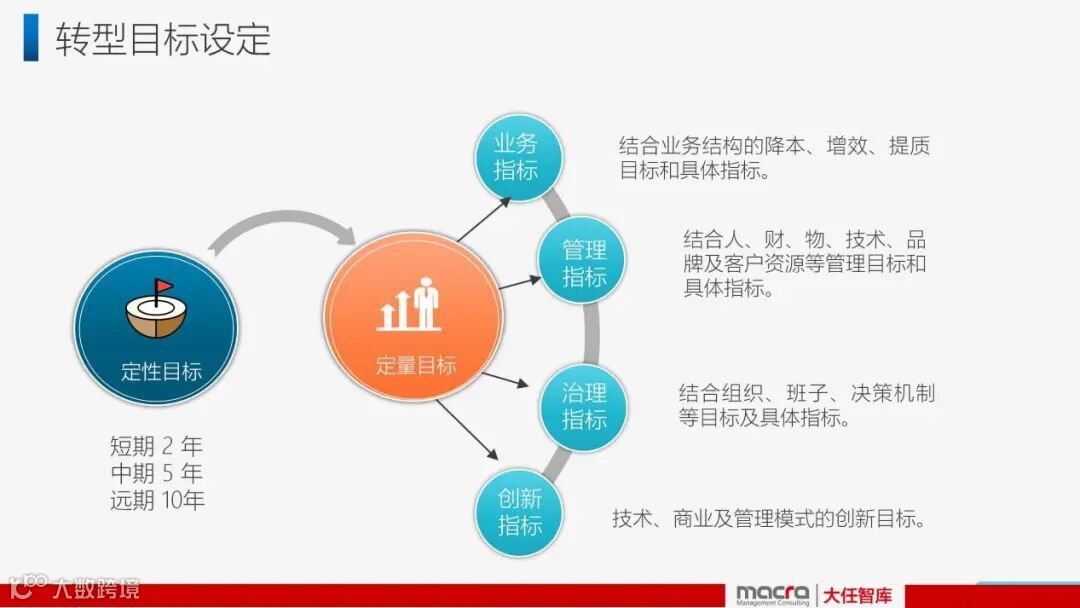 转型目标设定

定性目标

短期 2 年
中期 5 年
远期 10年

定量目标

业务指标
结合业务结构的降本、增效、提质目标和具体指标。

管理指标
结合人、财、物、技术、品牌及客户资源等管理目标和具体指标。

治理指标
结合组织、班子、决策机制等目标及具体指标。

创新指标
技术、商业及管理模式的创新目标。

大数跨境

macra Management Consulting 大任智库